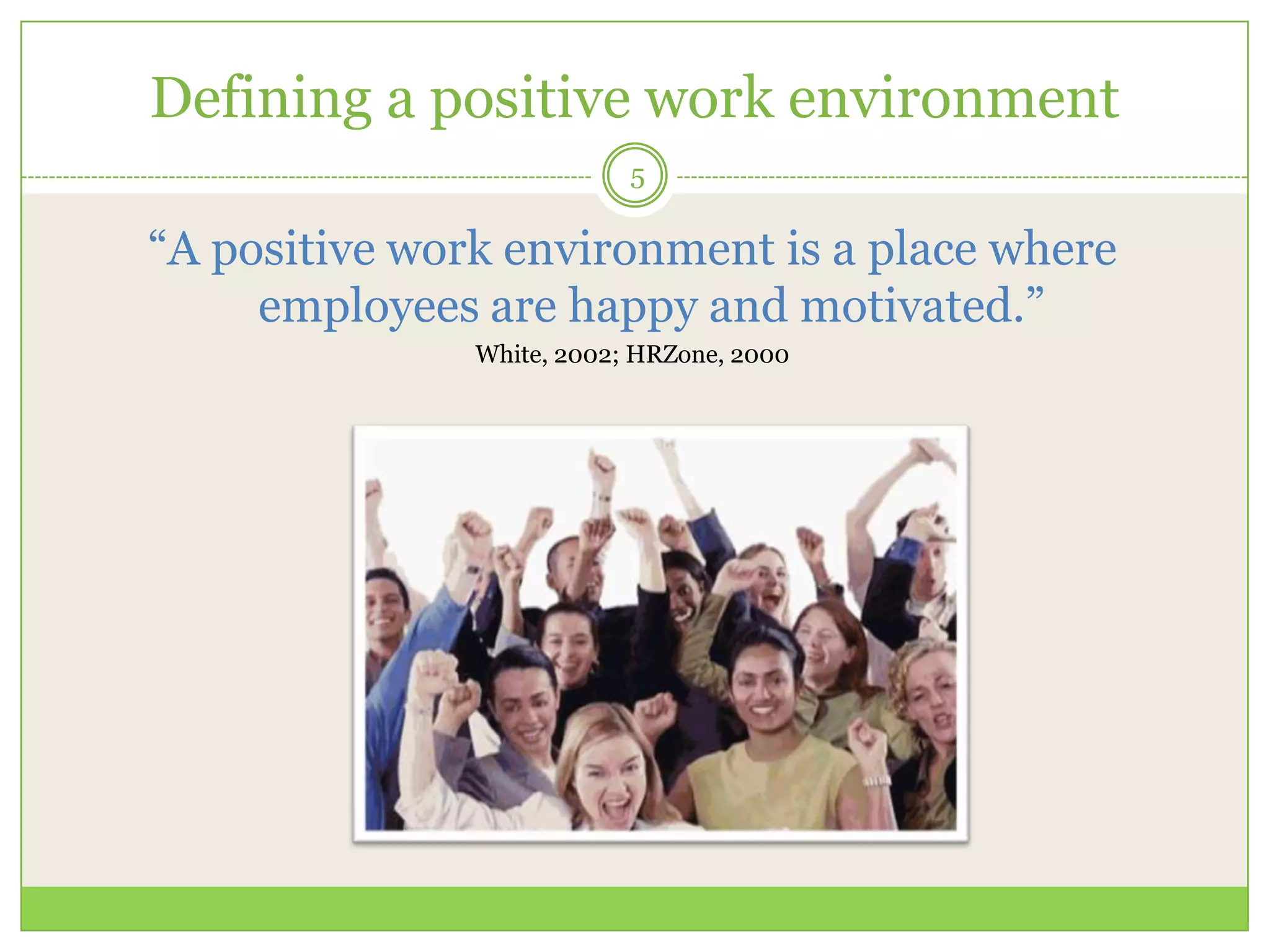 Defining a positive work environment

5

“A positive work environment is a place where employees are happy and motivated.”

White, 2002; HRZone, 2000